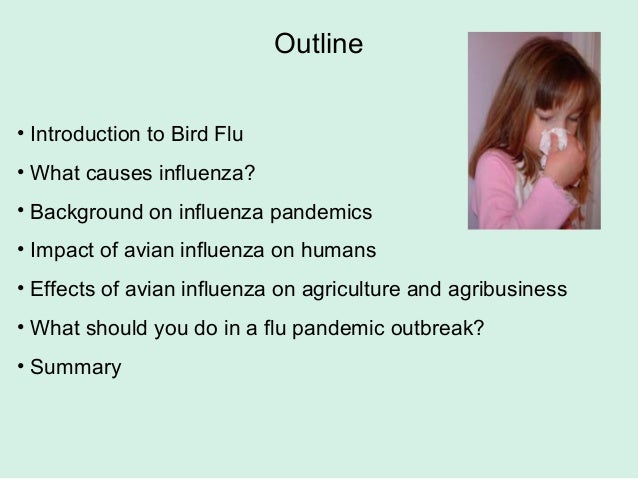 Outline

• Introduction to Bird Flu
• What causes influenza?
• Background on influenza pandemics
• Impact of avian influenza on humans
• Effects of avian influenza on agriculture and agribusiness
• What should you do in a flu pandemic outbreak?
• Summary